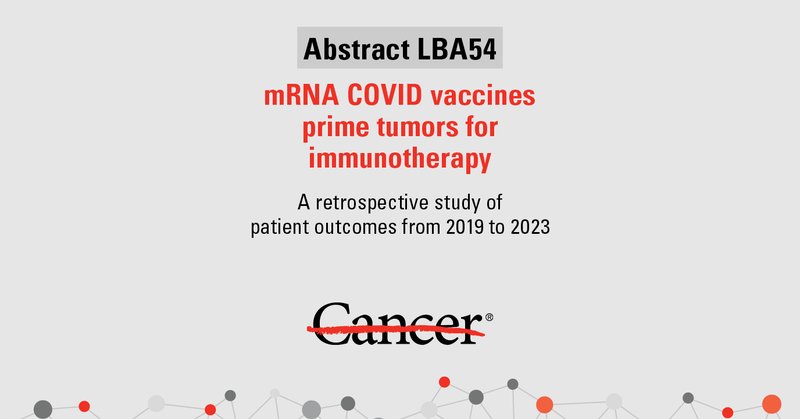 Abstract LBA54

mRNA COVID vaccines prime tumors for immunotherapy

A retrospective study of patient outcomes from 2019 to 2023

Cancer®